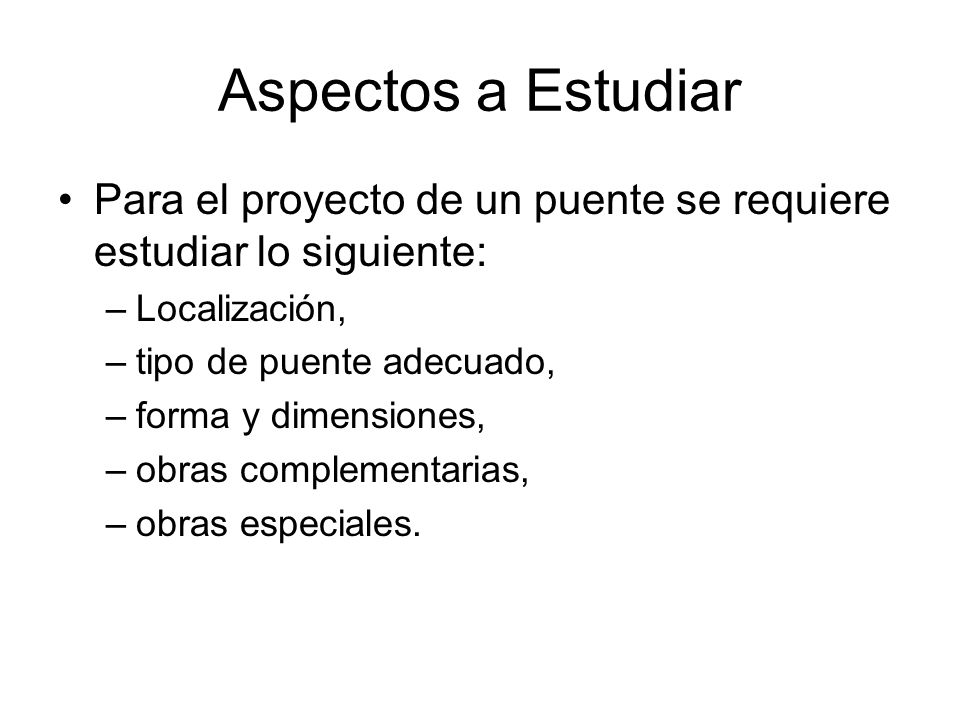 Aspectos a Estudiar

• Para el proyecto de un puente se requiere estudiar lo siguiente:
– Localización,
– tipo de puente adecuado,
– forma y dimensiones,
– obras complementarias,
– obras especiales.